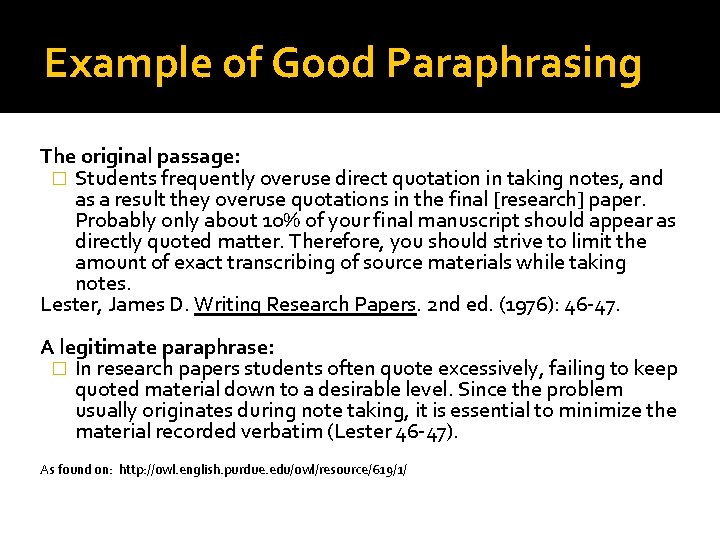 Example of Good Paraphrasing

The original passage:

Students frequently overuse direct quotation in taking notes, and as a result they overuse quotations in the final [research] paper. Probably only about 10% of your final manuscript should appear as directly quoted matter. Therefore, you should strive to limit the amount of exact transcribing of source materials while taking notes.

Lester, James D. Writing Research Papers. 2nd ed. (1976): 46-47.

A legitimate paraphrase:

In research papers students often quote excessively, failing to keep quoted material down to a desirable level. Since the problem usually originates during note taking, it is essential to minimize the material recorded verbatim (Lester 46-47).

As found on: http://owl.english.purdue.edu/owl/resource/619/1/